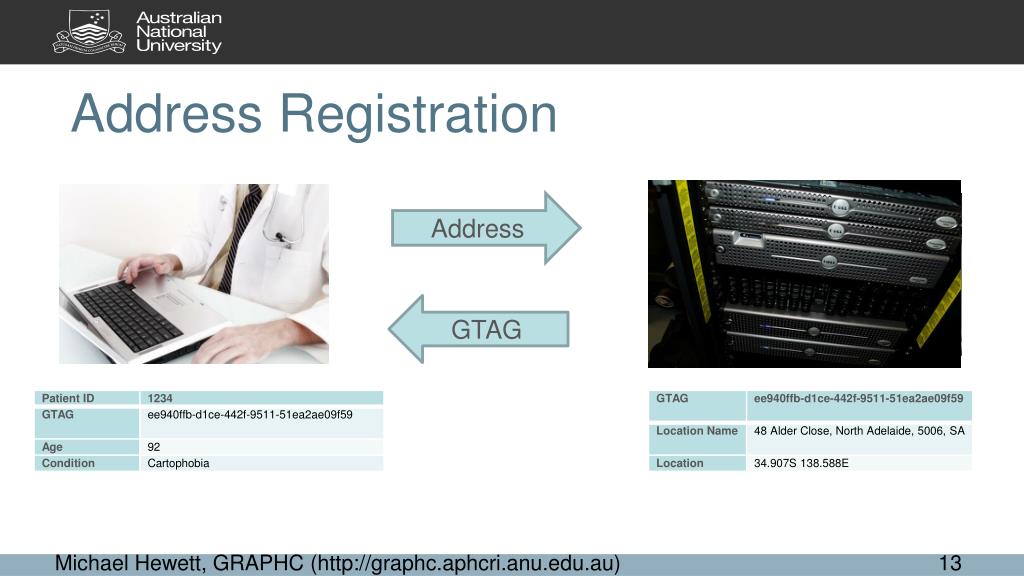 Australian National University

Address Registration

Address

GTAG

| Patient ID | 1234 |
|---|---|
| GTAG | ee940ffb-d1ce-442f-9511-51ea2ae09f59 |
| Age | 92 |
| Condition | Cartophobia |

| GTAG | ee940ffb-d1ce-442f-9511-51ea2ae09f59 |
|---|---|
| Location Name | 48 Alder Close, North Adelaide, 5006, SA |
| Location | 34.907S 138.588E |

Michael Hewett, GRAPHC (http://graphc.aphcri.anu.edu.au)

13